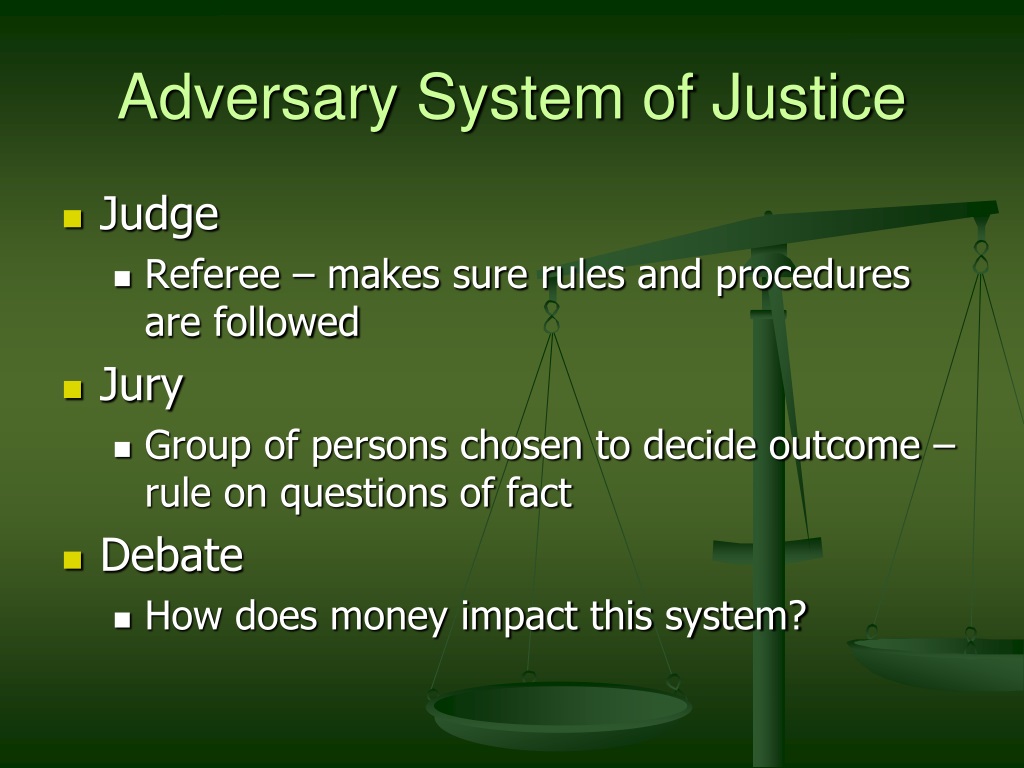 Adversary System of Justice

- Judge
  - Referee – makes sure rules and procedures are followed
- Jury
  - Group of persons chosen to decide outcome – rule on questions of fact
- Debate
  - How does money impact this system?